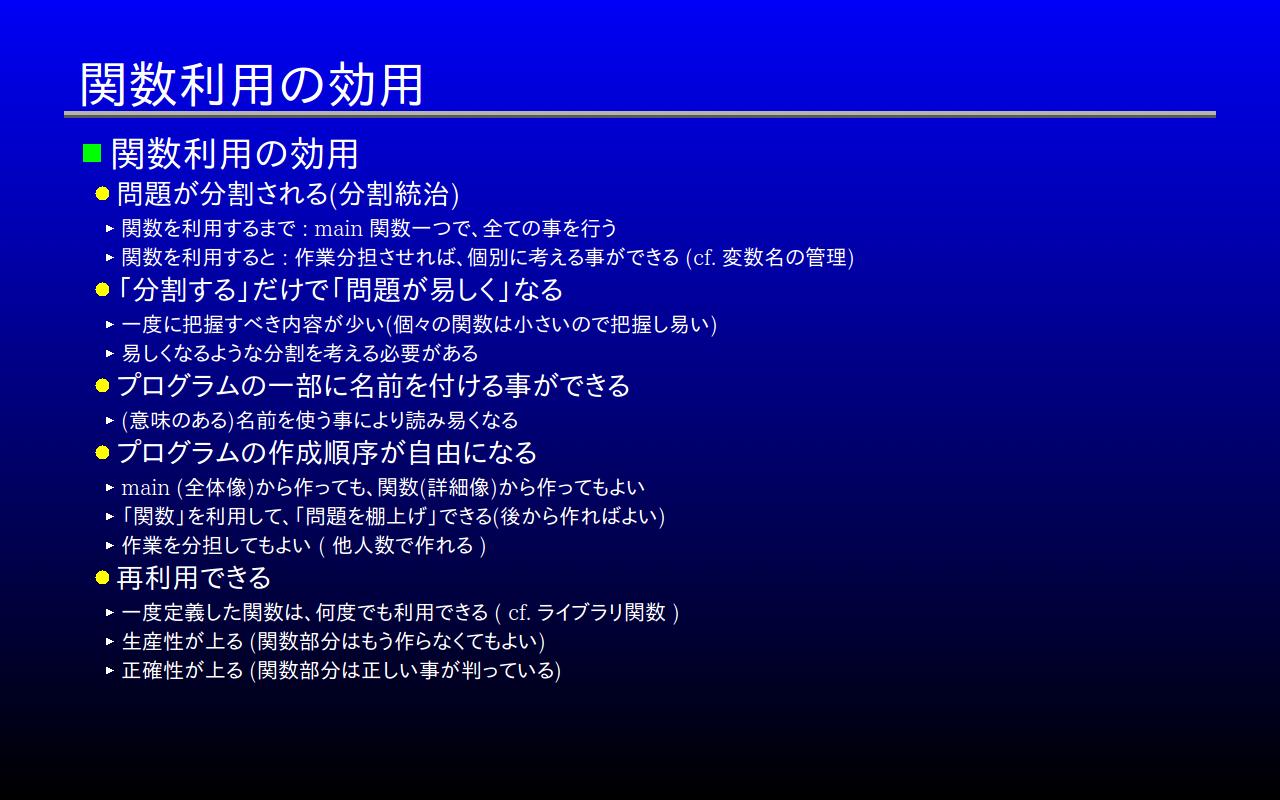 関数利用の効用

関数利用の効用

問題が分割される(分割統治)

関数を利用するまで : main 関数一つで、全ての事を行う

関数を利用すると : 作業分担させれば、個別に考える事ができる (cf. 変数名の管理)

「分割する」だけで「問題が易しく」なる

一度に把握すべき内容が少い(個々の関数は小さいので把握し易い)

易しくなるような分割を考える必要がある

プログラムの一部に名前を付ける事ができる

(意味のある)名前を使う事により読み易くなる

プログラムの作成順序が自由になる

main (全体像)から作っても、関数(詳細像)から作ってもよい

「関数」を利用して、「問題を棚上げ」できる(後から作ればよい)

作業を分担してもよい ( 他人数で作れる )

再利用できる

一度定義した関数は、何度でも利用できる ( cf. ライブラリ関数 )

生産性が上る (関数部分はもう作らなくてもよい)

正確性が上る (関数部分は正しい事が判っている)